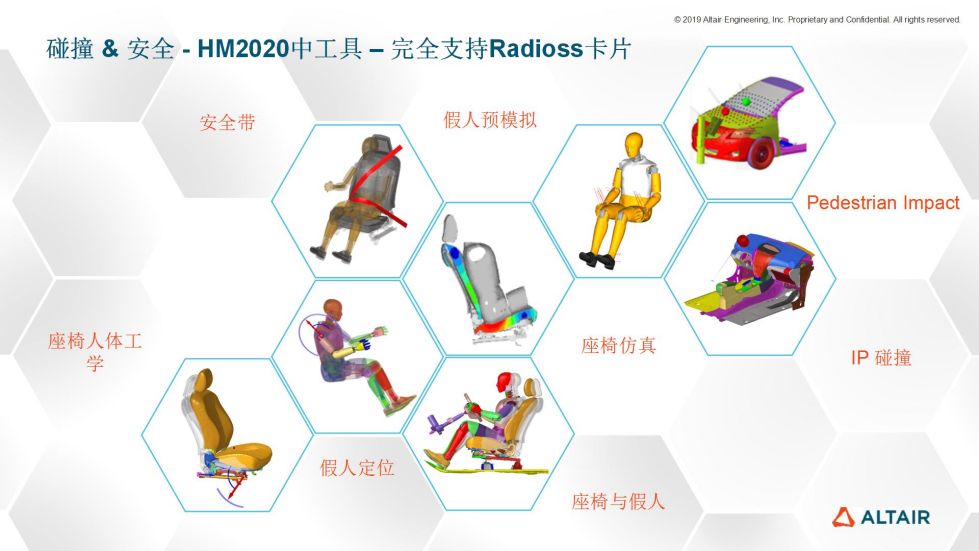 © 2019 Altair Engineering, Inc. Proprietary and Confidential. All rights reserved.

碰撞 & 安全 - HM2020中工具 – 完全支持Radioss卡片

安全带

假人预模拟

Pedestrian Impact

座椅人体工学

座椅仿真

IP 碰撞

假人定位

座椅与假人

ALTAIR